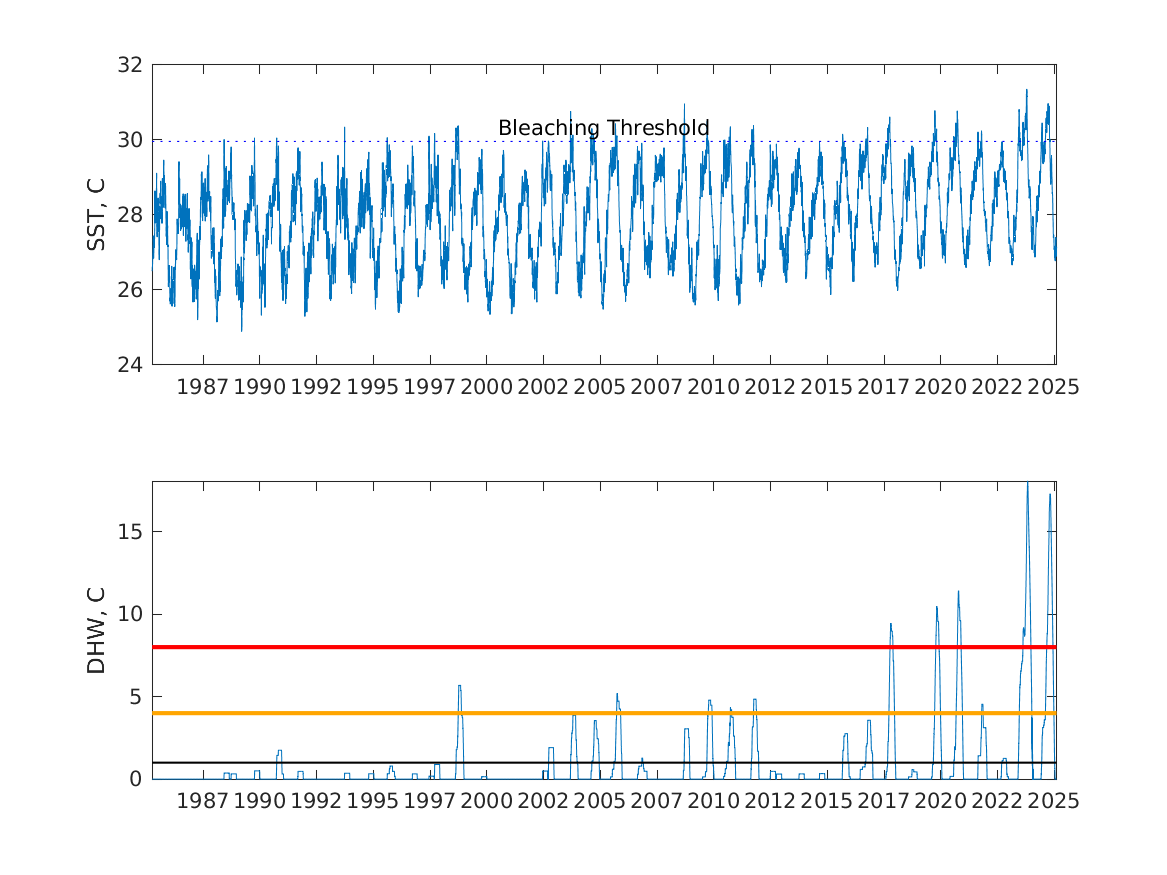 32
30
28
26
24
SST, C
Bleaching Threshold
1987 1990 1992 1995 1997 2000 2002 2005 2007 2010 2012 2015 2017 2020 2022 2025

15
10
5
0
DHW, C
1987 1990 1992 1995 1997 2000 2002 2005 2007 2010 2012 2015 2017 2020 2022 2025